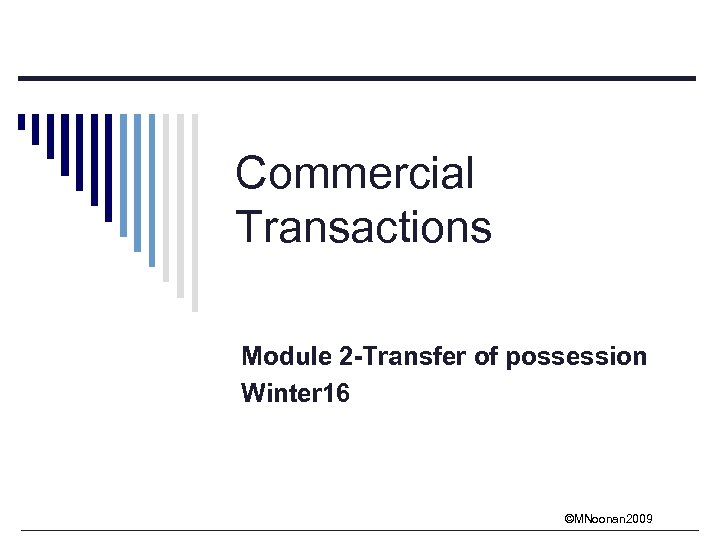 Commercial Transactions

Module 2-Transfer of possession
Winter16

©MNoonan2009